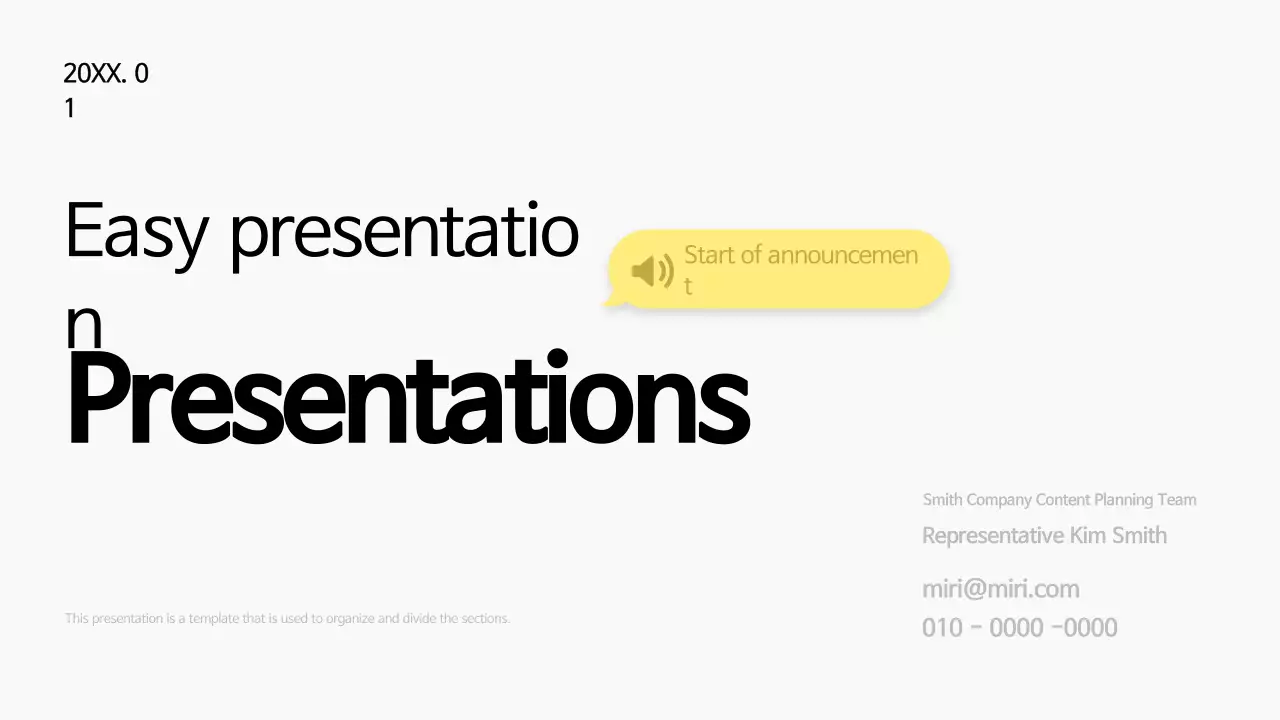 20XX. 01

Easy presentation

Start of announcement

Presentations

Smith Company Content Planning Team

Representative Kim Smith

miri@miri.com

010 - 0000 -0000

This presentation is a template that is used to organize and divide the sections.